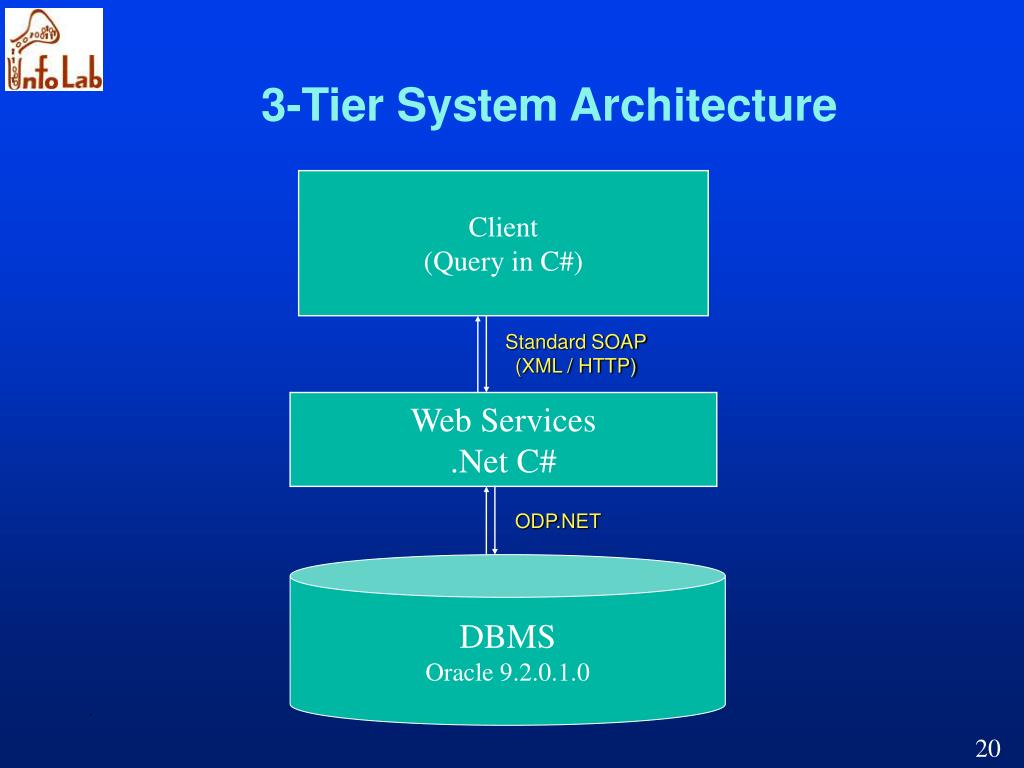 InfoLab

3-Tier System Architecture

Client
(Query in C#)

Standard SOAP
(XML / HTTP)

Web Services
.Net C#

ODP.NET

DBMS
Oracle 9.2.0.1.0

20